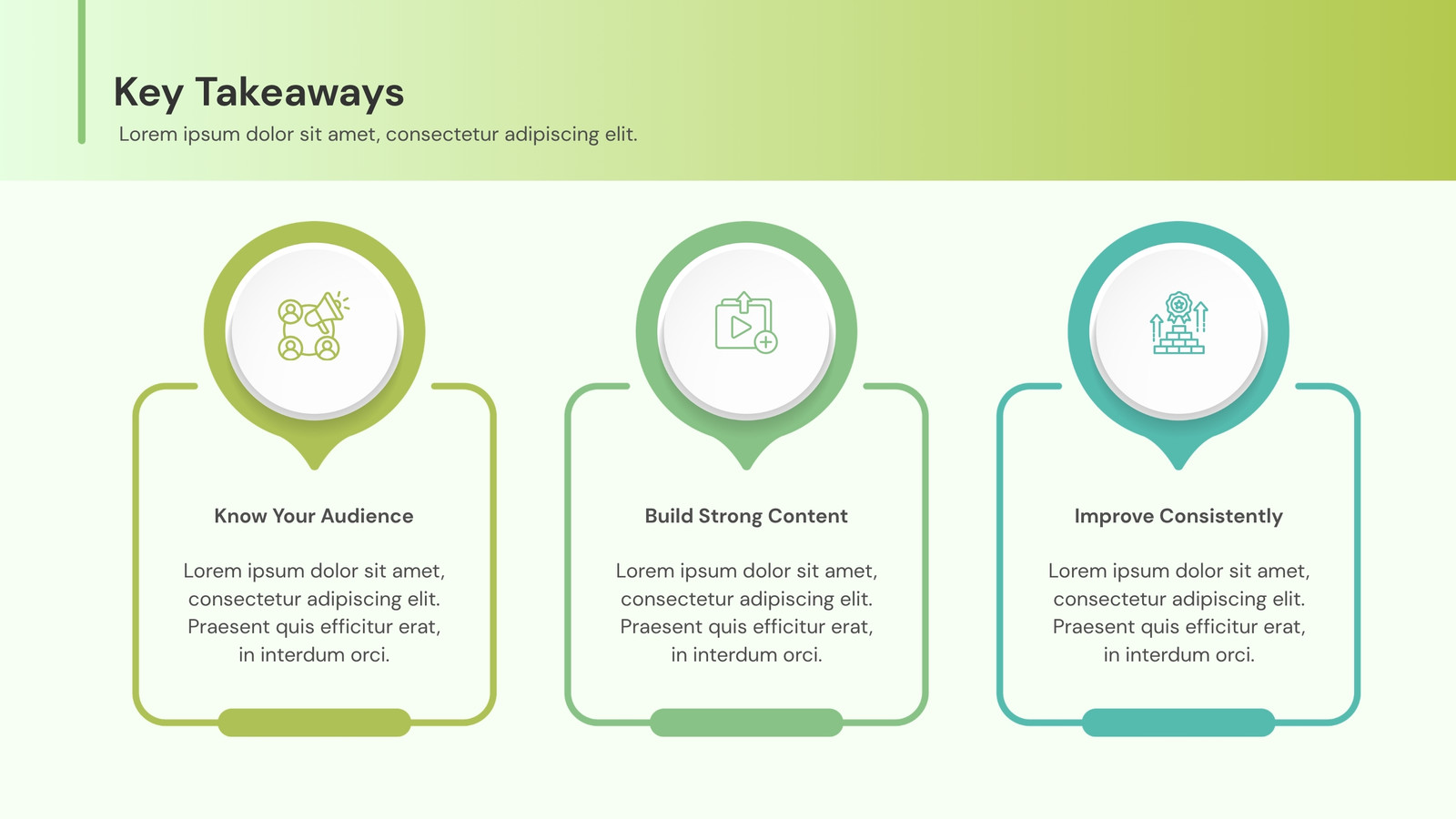 Key Takeaways

Lorem ipsum dolor sit amet, consectetur adipiscing elit.

Know Your Audience

Lorem ipsum dolor sit amet, consectetur adipiscing elit. Praesent quis efficitur erat, in interdum orci.

Build Strong Content

Lorem ipsum dolor sit amet, consectetur adipiscing elit. Praesent quis efficitur erat, in interdum orci.

Improve Consistently

Lorem ipsum dolor sit amet, consectetur adipiscing elit. Praesent quis efficitur erat, in interdum orci.